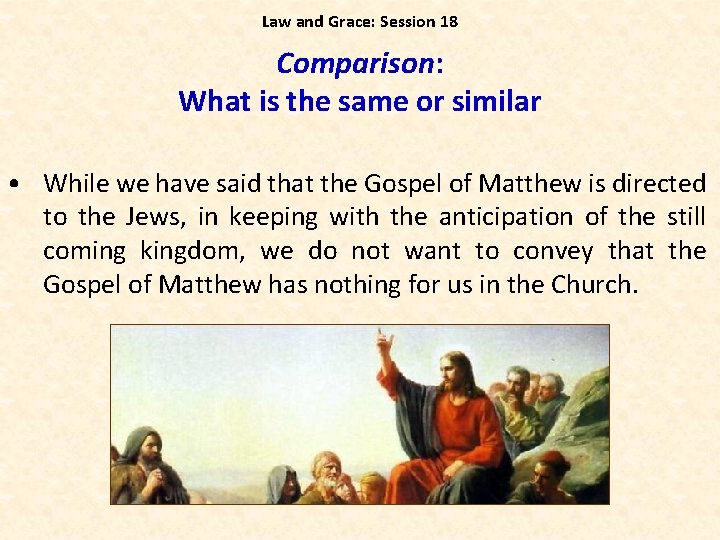 Law and Grace: Session 18

Comparison:
What is the same or similar

• While we have said that the Gospel of Matthew is directed to the Jews, in keeping with the anticipation of the still coming kingdom, we do not want to convey that the Gospel of Matthew has nothing for us in the Church.